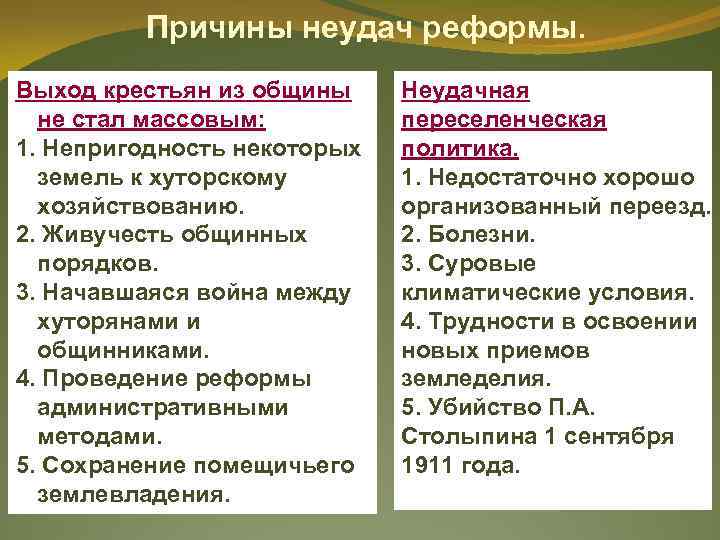 Причины неудач реформы.

Выход крестьян из общины не стал массовым:
1. Непригодность некоторых земель к хуторскому хозяйствованию.
2. Живучесть общинных порядков.
3. Начавшаяся война между хуторянами и общинниками.
4. Проведение реформы административными методами.
5. Сохранение помещичьего землевладения.

Неудачная переселенческая политика.
1. Недостаточно хорошо организованный переезд.
2. Болезни.
3. Суровые климатические условия.
4. Трудности в освоении новых приемов земледелия.
5. Убийство П.А. Столыпина 1 сентября 1911 года.